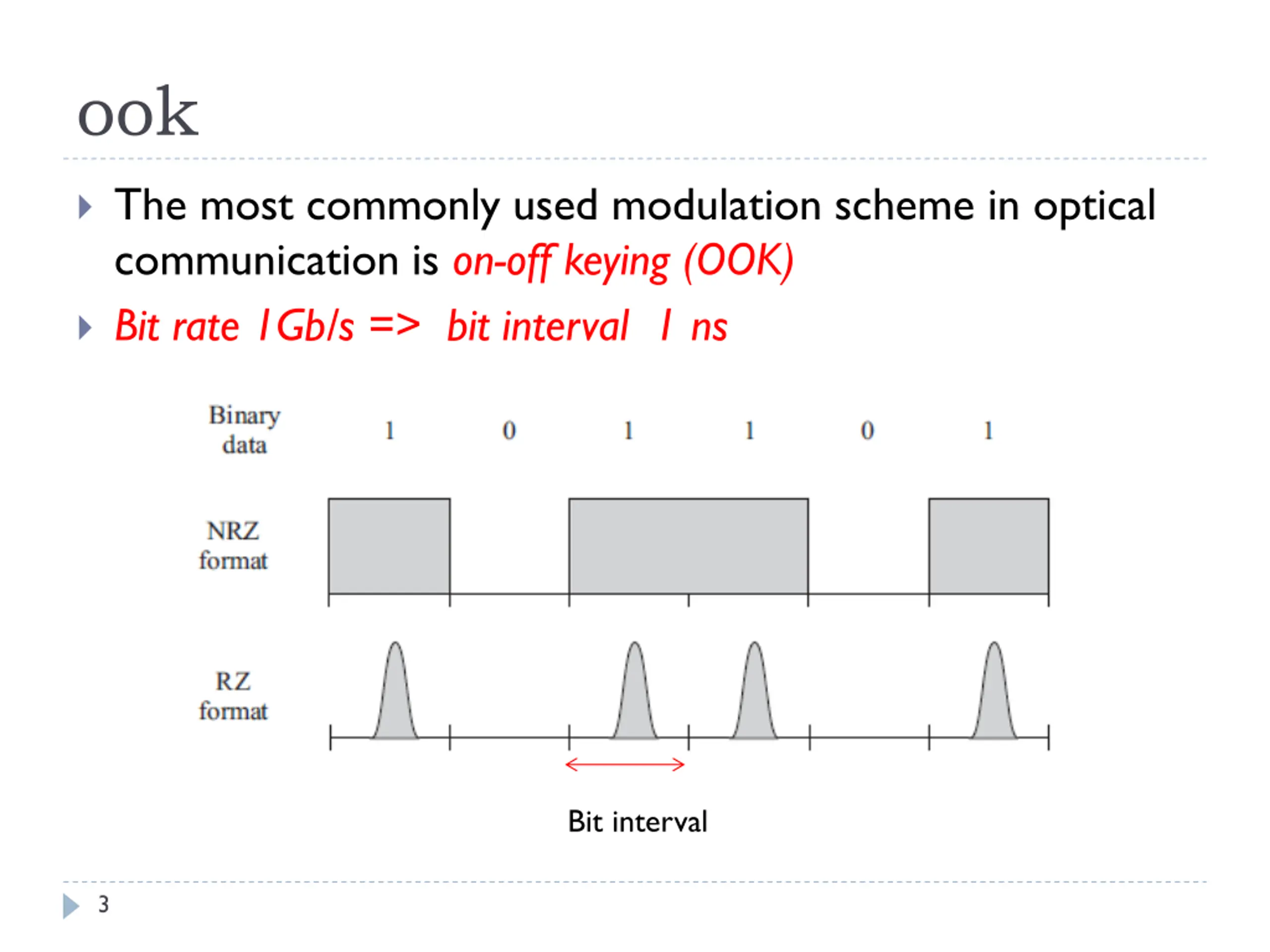 ook

The most commonly used modulation scheme in optical communication is on-off keying (OOK)

Bit rate 1Gb/s => bit interval 1 ns

Binary data 1 0 1 1 0 1

NRZ format

RZ format

Bit interval

3